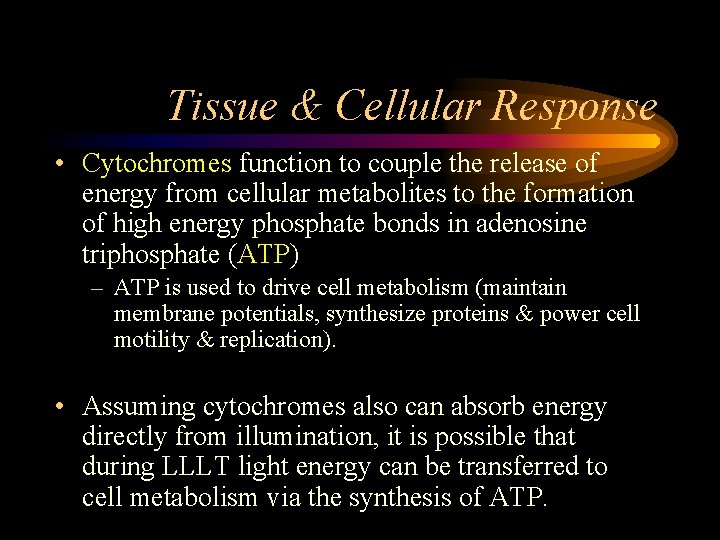 Tissue & Cellular Response

• Cytochromes function to couple the release of energy from cellular metabolites to the formation of high energy phosphate bonds in adenosine triphosphate (ATP)

– ATP is used to drive cell metabolism (maintain membrane potentials, synthesize proteins & power cell motility & replication).

• Assuming cytochromes also can absorb energy directly from illumination, it is possible that during LLLT light energy can be transferred to cell metabolism via the synthesis of ATP.